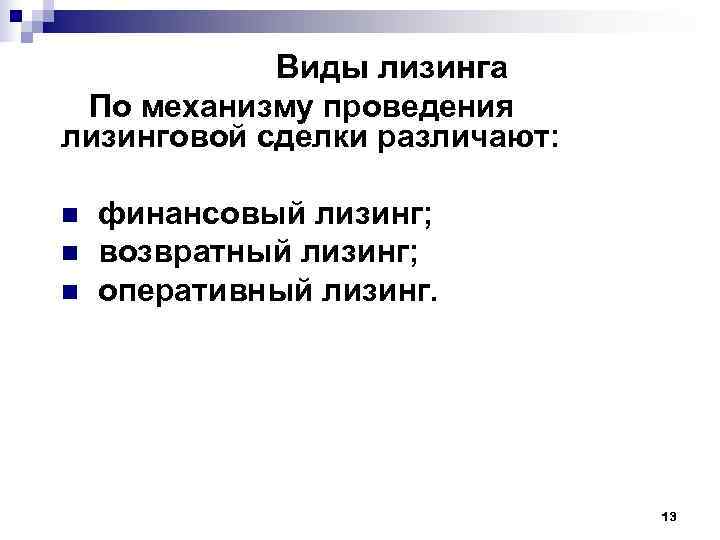 Виды лизинга

По механизму проведения лизинговой сделки различают:

- финансовый лизинг;
- возвратный лизинг;
- оперативный лизинг.

13